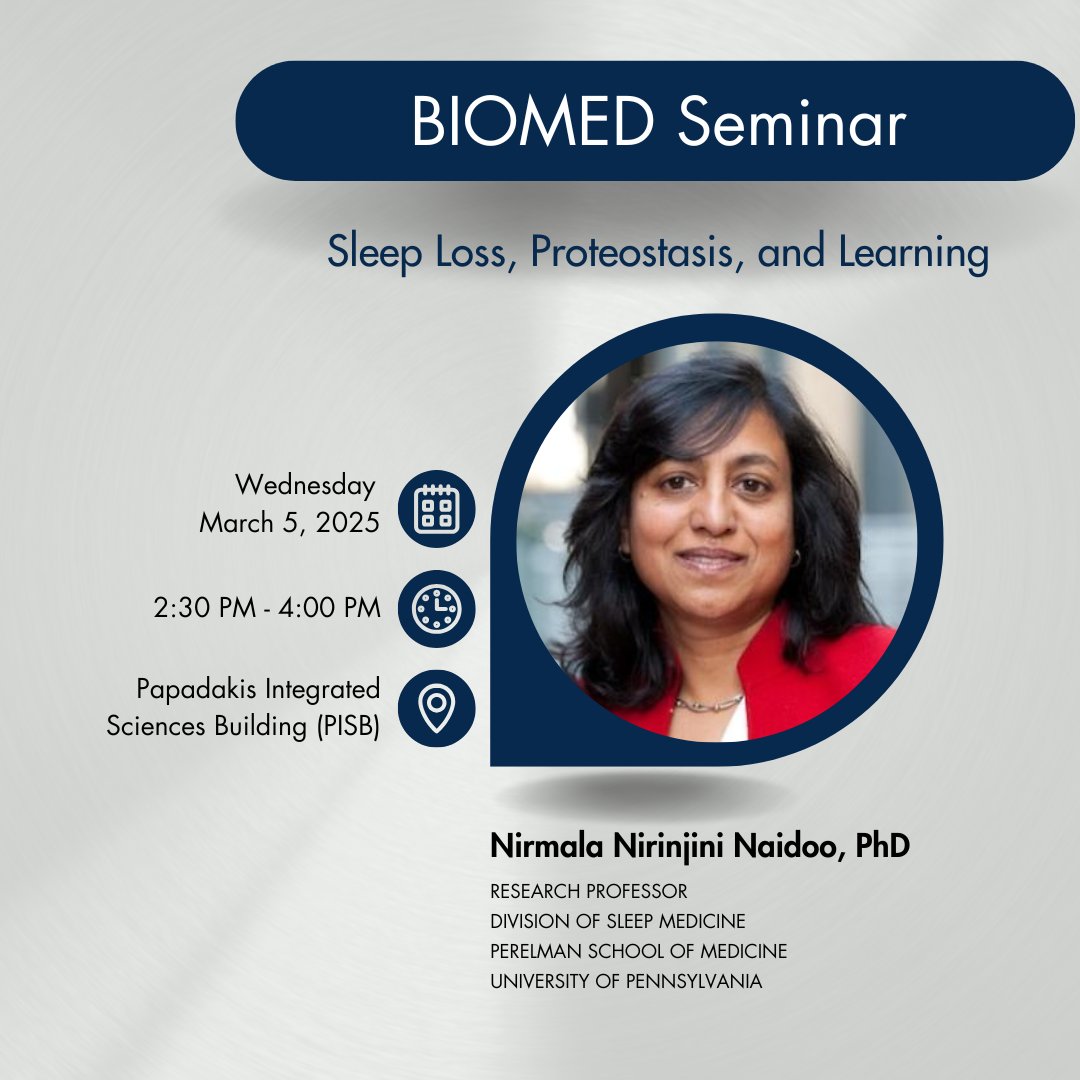 BIOMED Seminar

Sleep Loss, Proteostasis, and Learning

Wednesday
March 5, 2025

2:30 PM - 4:00 PM

Papadakis Integrated Sciences Building (PISB)

Nirmala Nirinjini Naidoo, PhD

RESEARCH PROFESSOR
DIVISION OF SLEEP MEDICINE
PERELMAN SCHOOL OF MEDICINE
UNIVERSITY OF PENNSYLVANIA